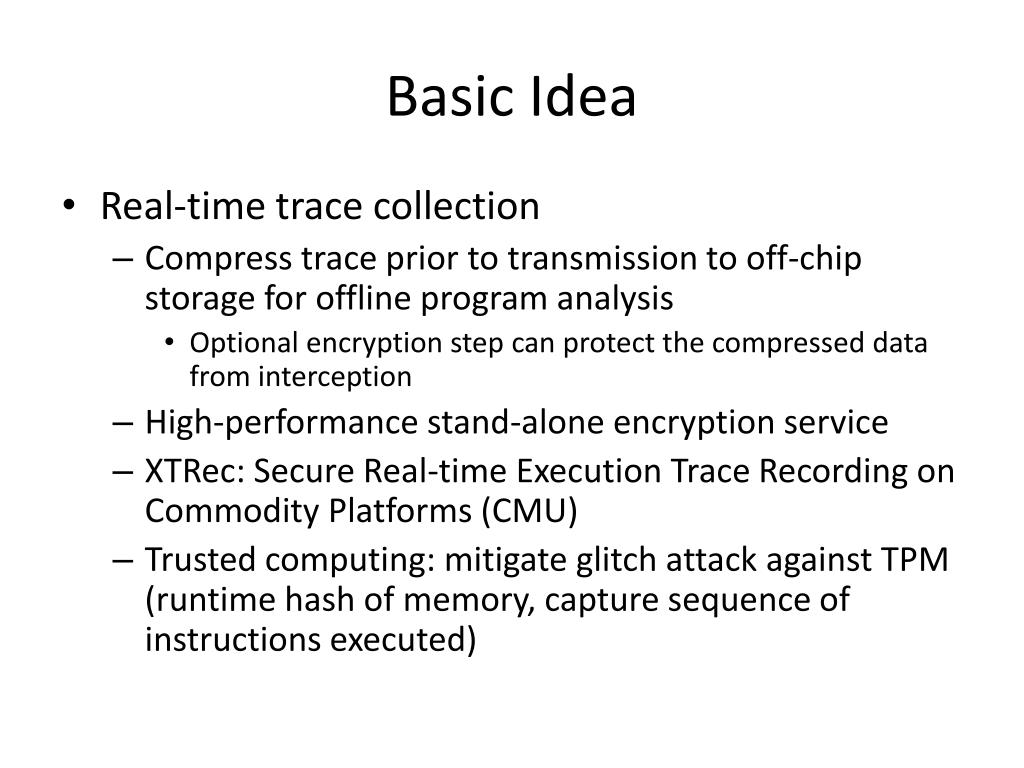 Basic Idea

• Real-time trace collection

– Compress trace prior to transmission to off-chip storage for offline program analysis

• Optional encryption step can protect the compressed data from interception

– High-performance stand-alone encryption service

– XTRec: Secure Real-time Execution Trace Recording on Commodity Platforms (CMU)

– Trusted computing: mitigate glitch attack against TPM (runtime hash of memory, capture sequence of instructions executed)